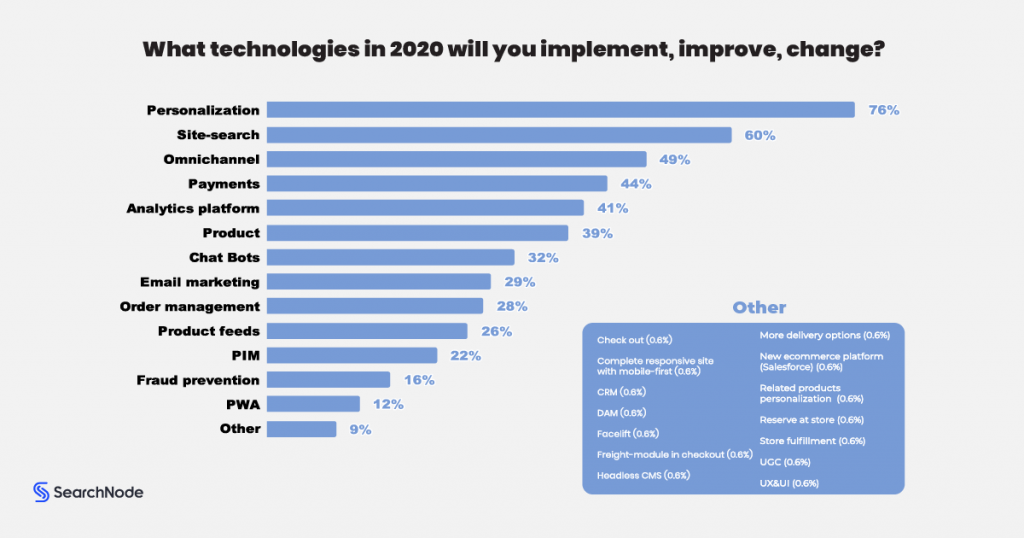 What technologies in 2020 will you implement, improve, change?

Personalization 76%
Site-search 60%
Omnichannel 49%
Payments 44%
Analytics platform 41%
Product 39%
Chat Bots 32%
Email marketing 29%
Order management 28%
Product feeds 26%
PIM 22%
Fraud prevention 16%
PWA 12%
Other 9%

Other

Check out (0.6%)
Complete responsive site with mobile-first (0.6%)
CRM (0.6%)
DAM (0.6%)
Facelift (0.6%)
Freight-module in checkout (0.6%)
Headless CMS (0.6%)

More delivery options (0.6%)
New ecommerce platform (Salesforce) (0.6%)
Related products personalization (0.6%)
Reserve at store (0.6%)
Store fulfillment (0.6%)
UGC (0.6%)
UX&UI (0.6%)

SearchNode